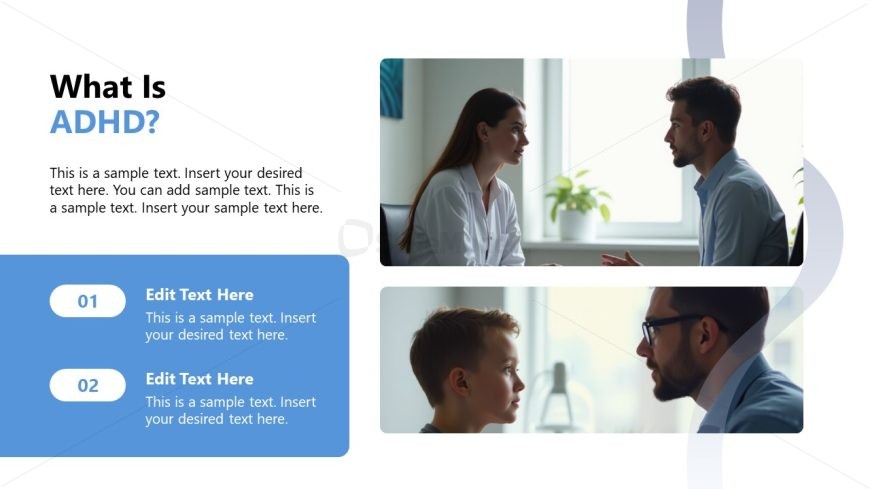 What Is
ADHD?

This is a sample text. Insert your desired text here. You can add sample text. This is a sample text. Insert your sample text here.

01

Edit Text Here

This is a sample text. Insert your desired text here.

02

Edit Text Here

This is a sample text. Insert your desired text here.